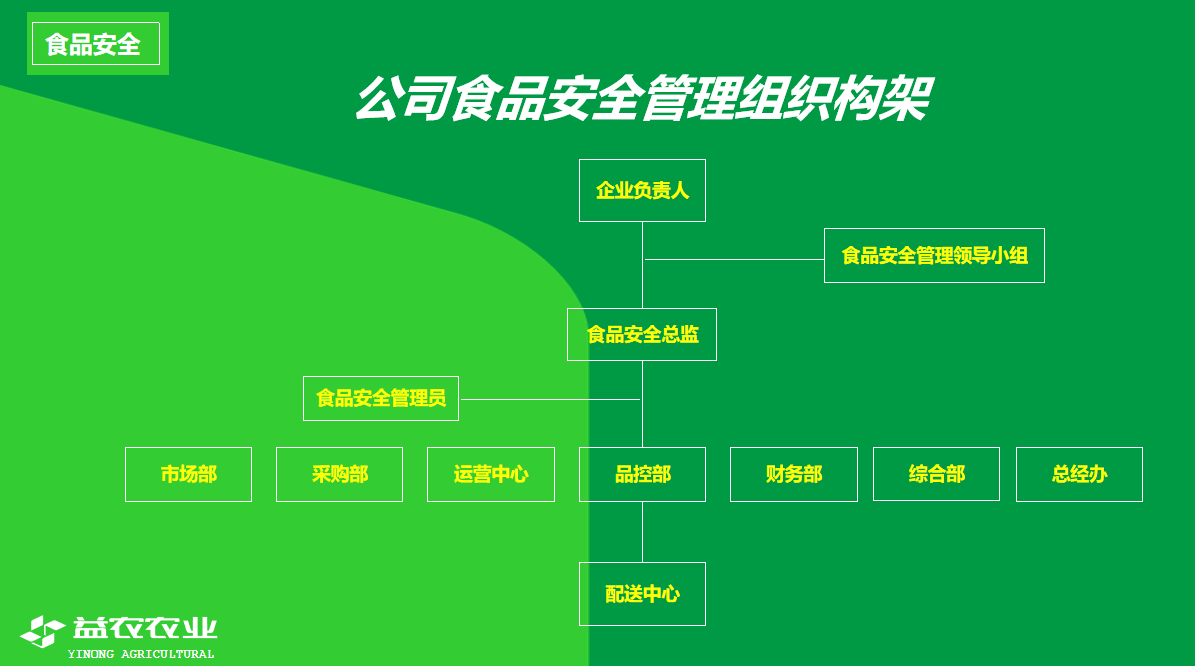 食品安全

公司食品安全管理组织构架

企业负责人

食品安全管理领导小组

食品安全总监

食品安全管理员

市场部

采购部

运营中心

品控部

财务部

综合部

总经办

配送中心

益农农业
YINONG AGRICULTURAL